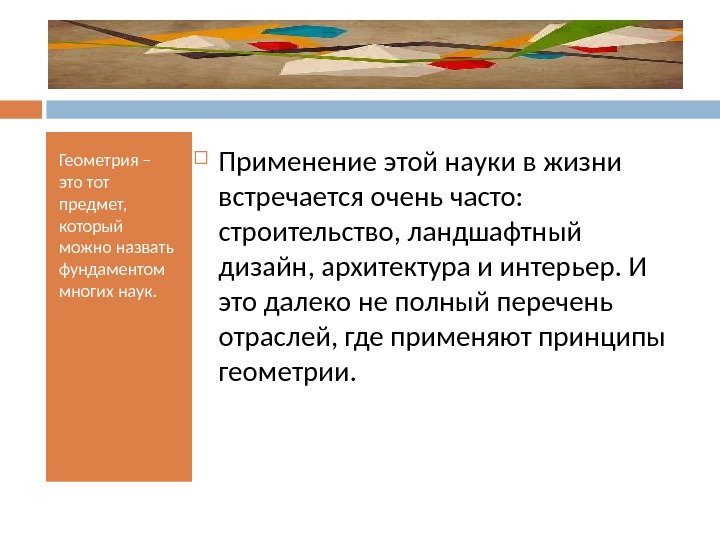 Геометрия – это тот предмет, который можно назвать фундаментом многих наук.

Применение этой науки в жизни встречается очень часто: строительство, ландшафтный дизайн, архитектура и интерьер. И это далеко не полный перечень отраслей, где применяют принципы геометрии.